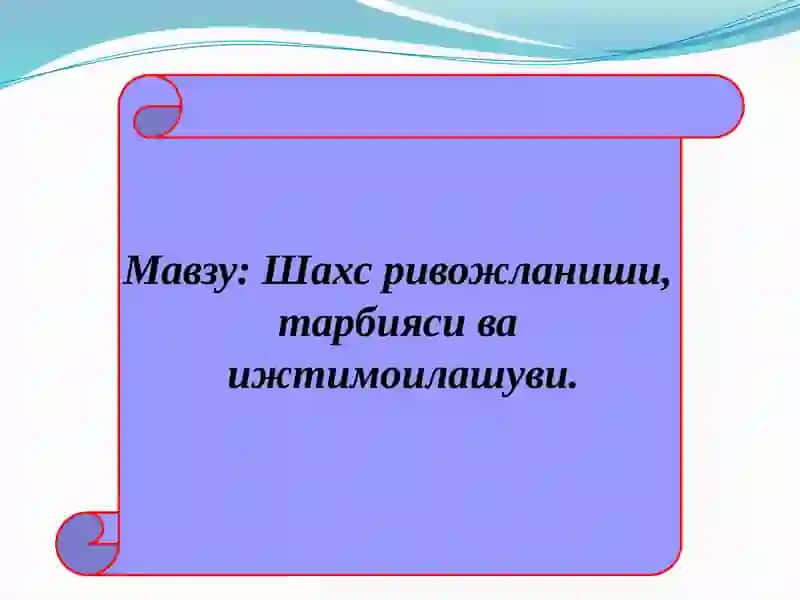 Мавзу: Шахс ривожланиши, тарбияси ва ижтимоилашуви.